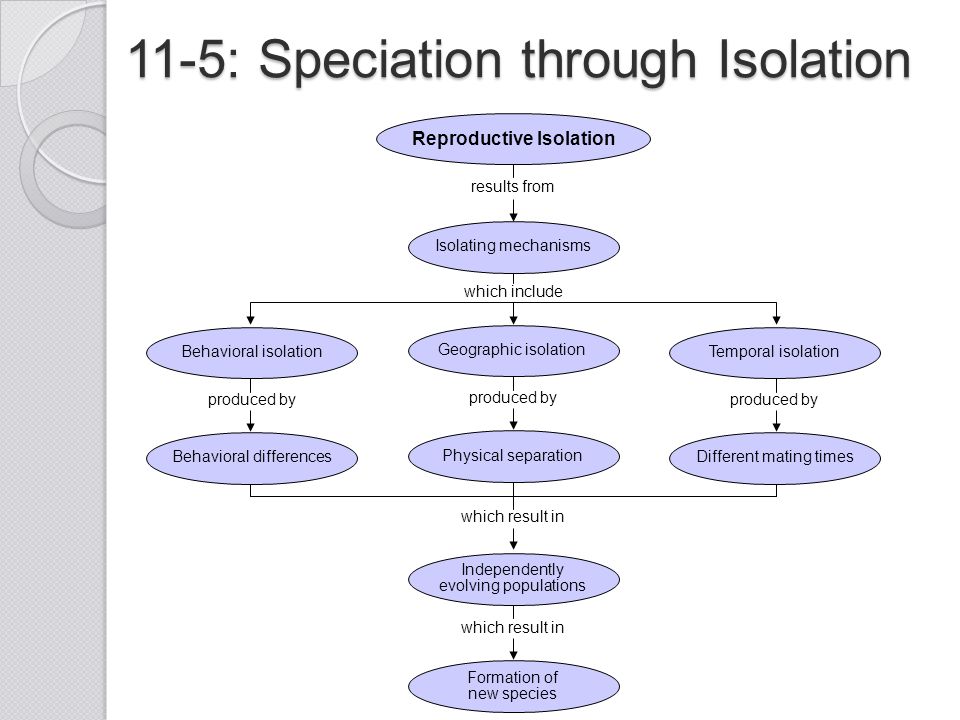 11-5: Speciation through Isolation

Reproductive Isolation

results from

Isolating mechanisms

which include

Behavioral isolation

Geographic isolation

Temporal isolation

produced by

produced by

produced by

Behavioral differences

Physical separation

Different mating times

which result in

Independently evolving populations

which result in

Formation of new species